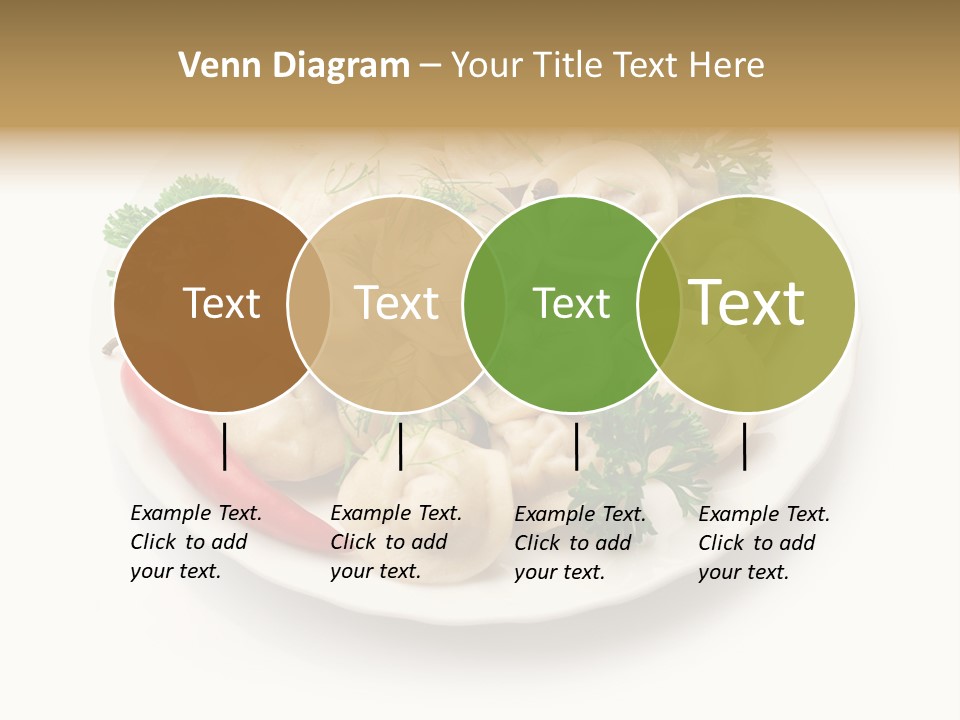 Venn Diagram – Your Title Text Here

Text

Text

Text

Text

Example Text. Click to add your text.

Example Text. Click to add your text.

Example Text. Click to add your text.

Example Text. Click to add your text.